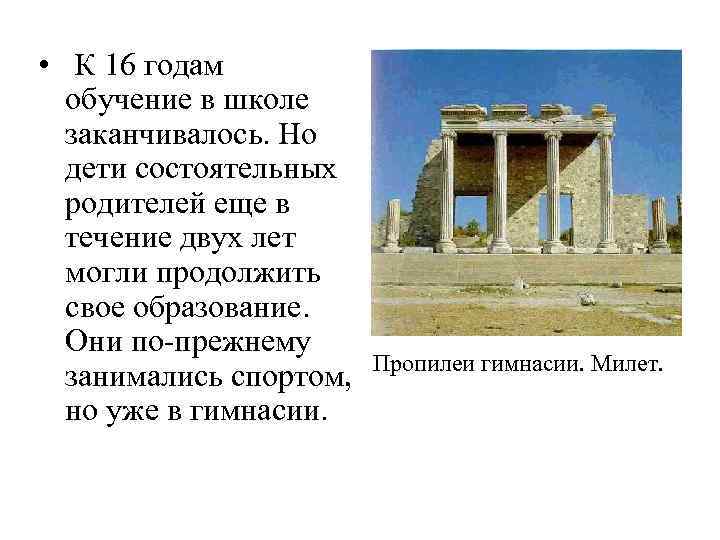 • К 16 годам обучение в школе заканчивалось. Но дети состоятельных родителей еще в течение двух лет могли продолжить свое образование. Они по-прежнему занимались спортом, но уже в гимнасии.

Пропилеи гимнасии. Милет.